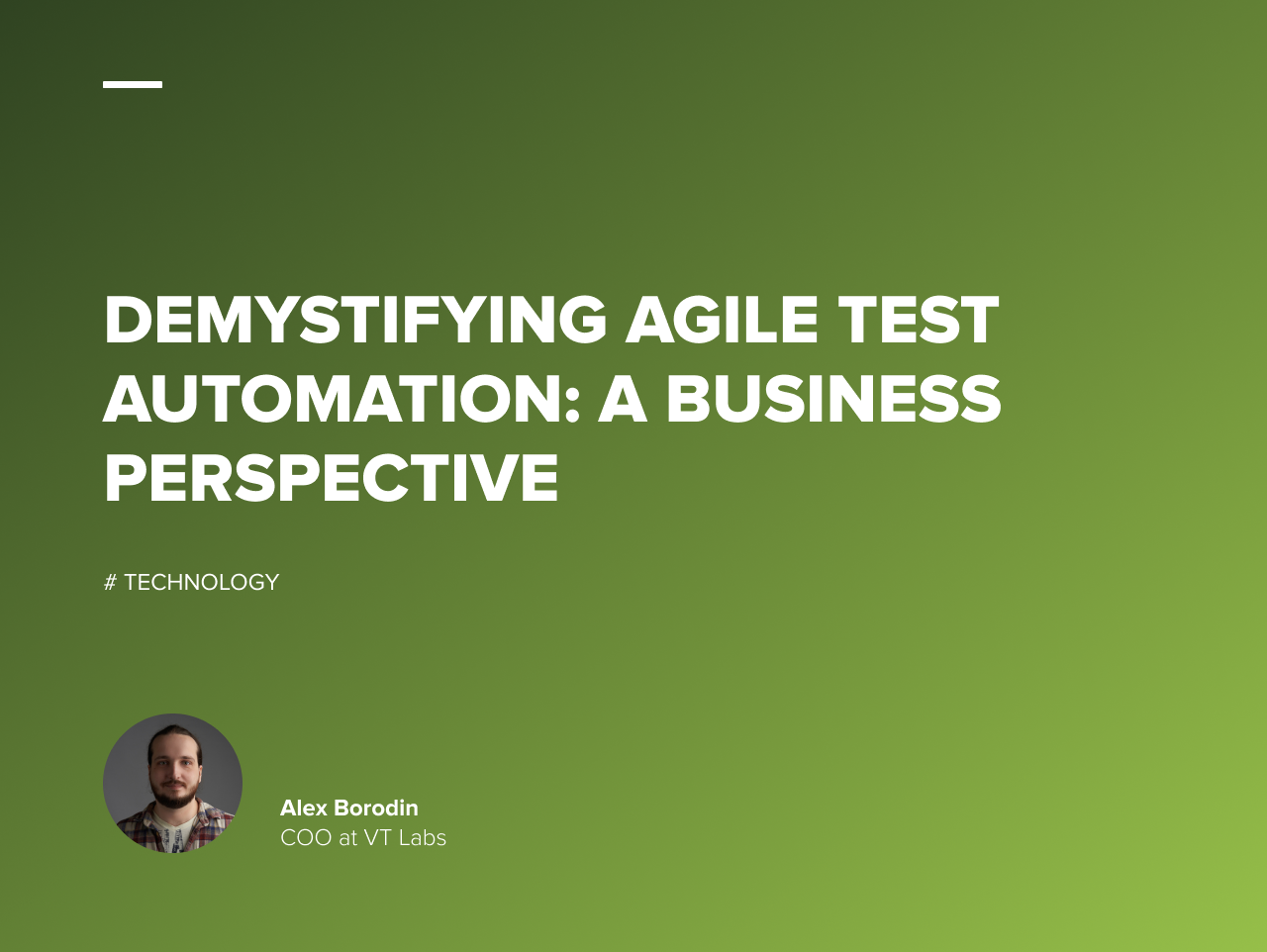 DEMYSTIFYING AGILE TEST AUTOMATION: A BUSINESS PERSPECTIVE

# TECHNOLOGY

Alex Borodin
COO at VT Labs